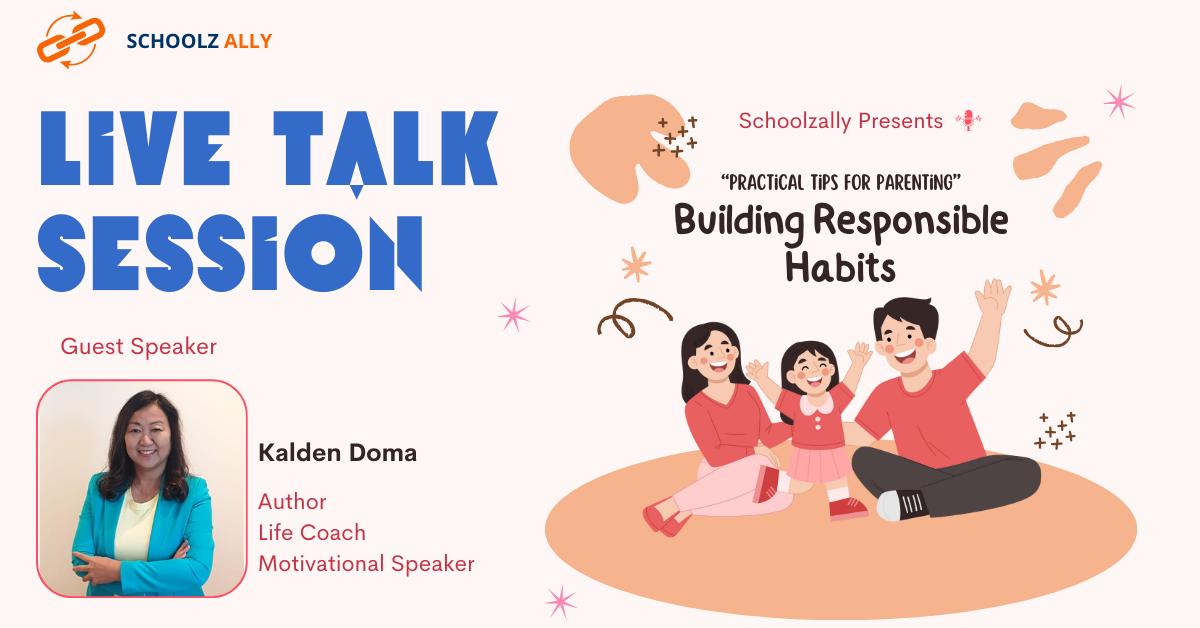 SCHOOLZ ALLY

LIVE TALK SESSION

Guest Speaker

Kalden Doma

Author
Life Coach
Motivational Speaker

Schoolzally Presents

"PRACTICAL TIPS FOR PARENTING"
Building Responsible Habits